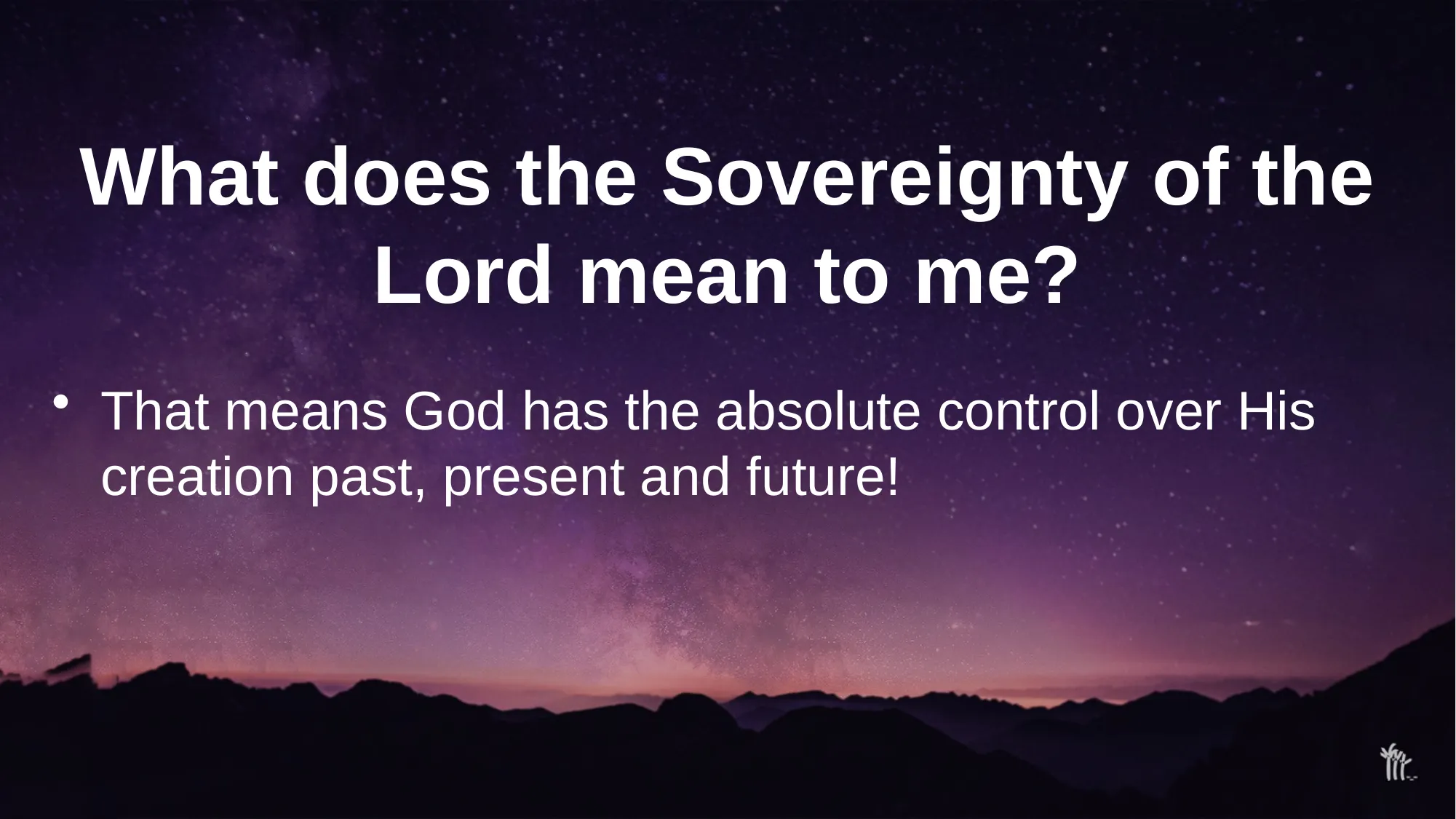 What does the Sovereignty of the Lord mean to me?

• That means God has the absolute control over His creation past, present and future!